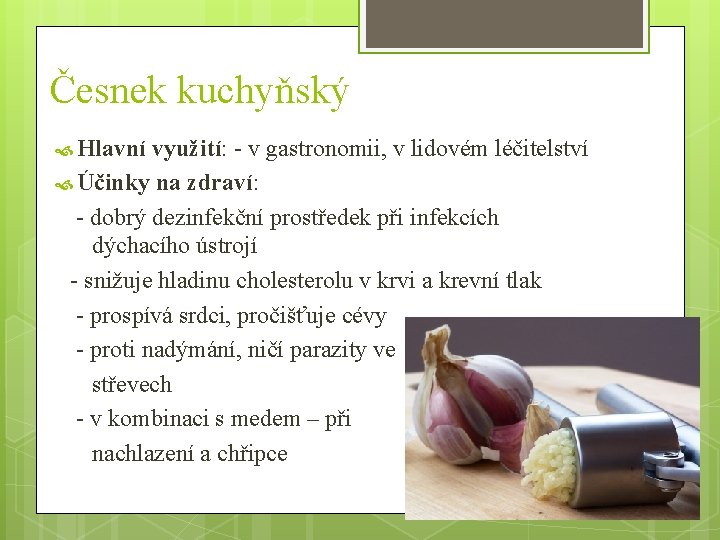 Česnek kuchyňský

Hlavní využití: - v gastronomii, v lidovém léčitelství

Účinky na zdraví:

- dobrý dezinfekční prostředek při infekcích dýchacího ústrojí

- snižuje hladinu cholesterolu v krvi a krevní tlak

- prospívá srdci, pročišťuje cévy

- proti nadýmání, ničí parazity ve střevech

- v kombinaci s medem – při nachlazení a chřipce